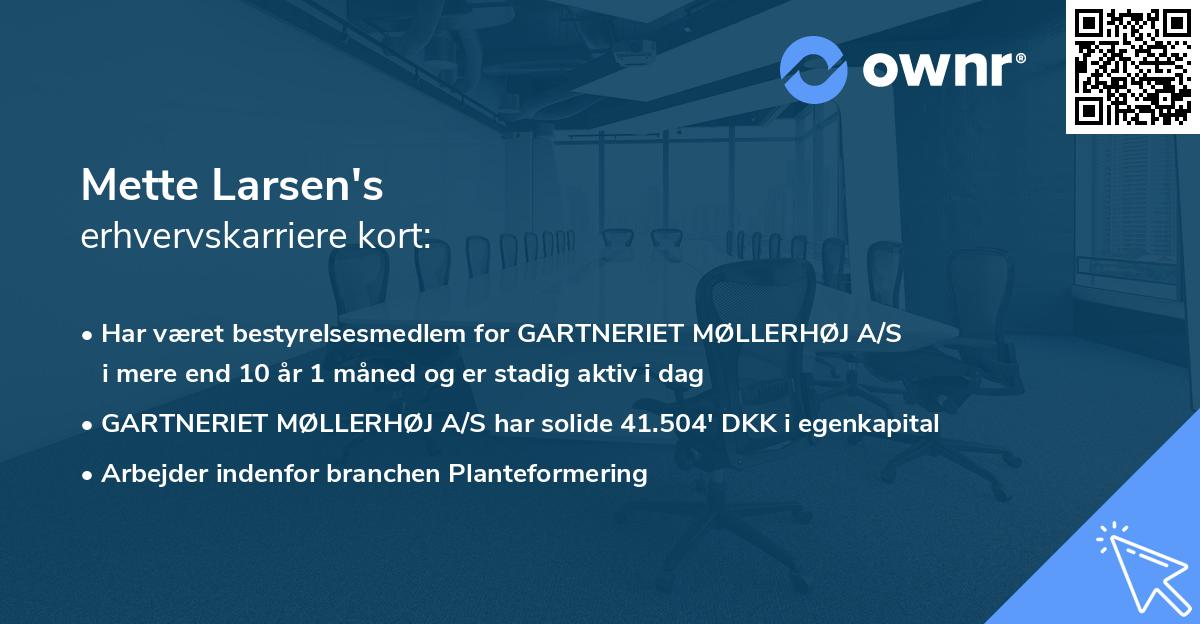 ownr®

Mette Larsen's
erhvervskarriere kort:

• Har været bestyrelsesmedlem for GARTNERIET MØLLERHØJ A/S i mere end 10 år 1 måned og er stadig aktiv i dag

• GARTNERIET MØLLERHØJ A/S har solide 41.504' DKK i egenkapital

• Arbejder indenfor branchen Planteformering